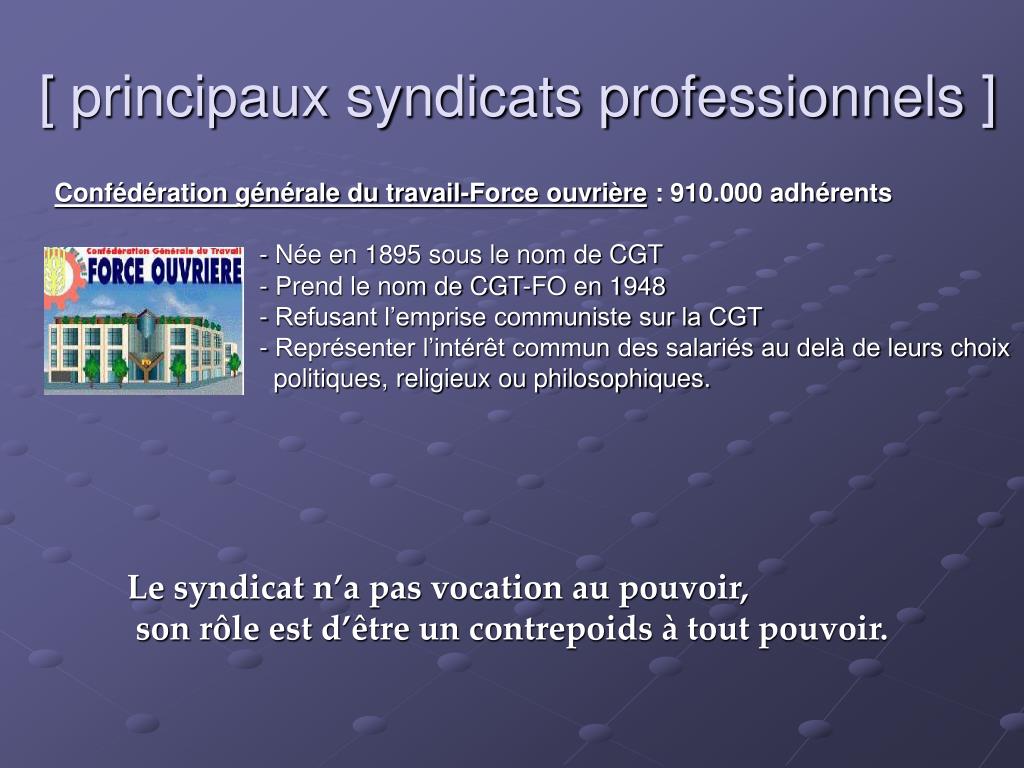 [ principaux syndicats professionnels ]

Confédération générale du travail-Force ouvrière : 910.000 adhérents

Confédération Générale du Travail
FORCE OUVRIERE

- Née en 1895 sous le nom de CGT
- Prend le nom de CGT-FO en 1948
- Refusant l'emprise communiste sur la CGT
- Représenter l'intérêt commun des salariés au delà de leurs choix politiques, religieux ou philosophiques.

Le syndicat n'a pas vocation au pouvoir,
son rôle est d'être un contrepoids à tout pouvoir.